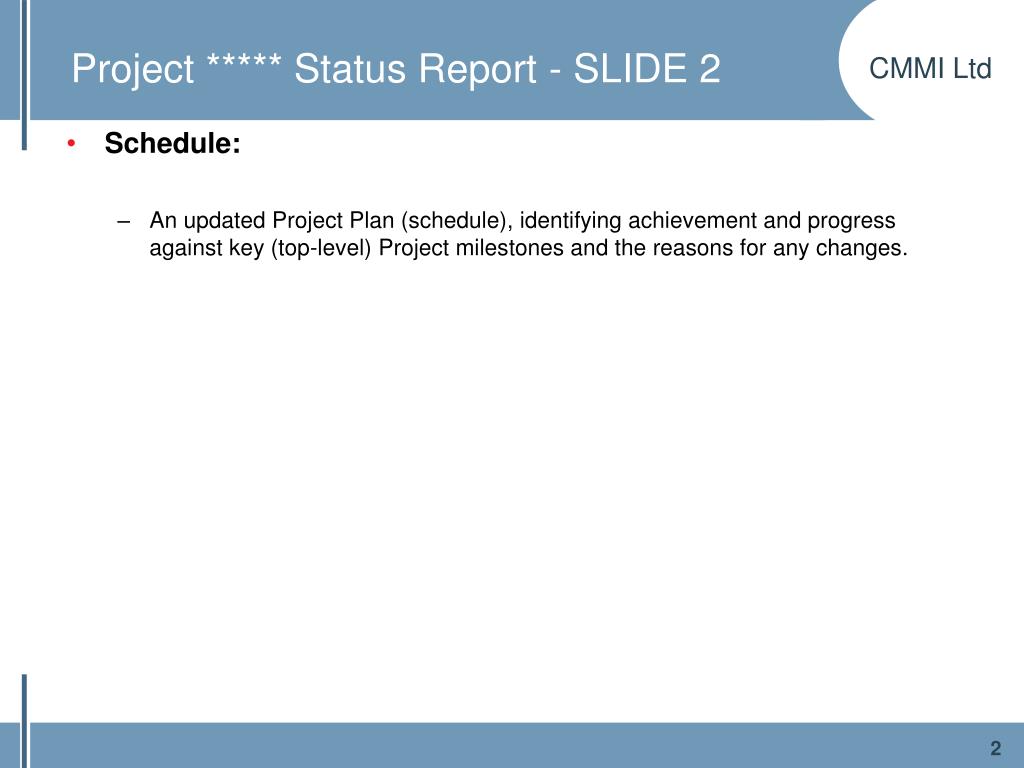 Project ***** Status Report - SLIDE 2

CMMI Ltd

• Schedule:

– An updated Project Plan (schedule), identifying achievement and progress against key (top-level) Project milestones and the reasons for any changes.

2